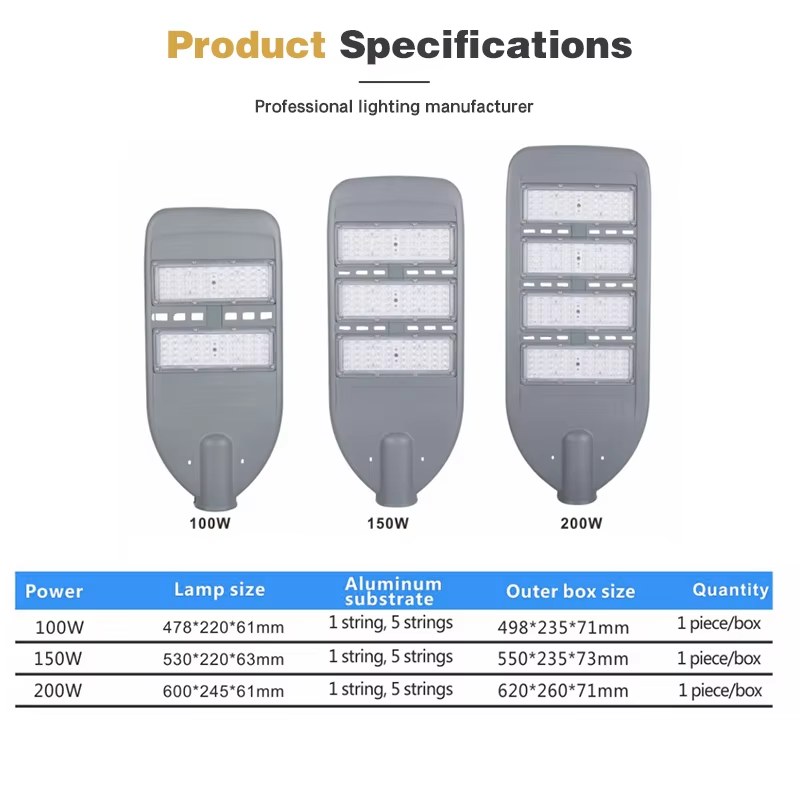 Product Specifications

Professional lighting manufacturer

100W

150W

200W

| Power | Lamp size | Aluminum substrate | Outer box size | Quantity |
|---|---|---|---|---|
| 100W | 478*220*61mm | 1 string, 5 strings | 498*235*71mm | 1 piece/box |
| 150W | 530*220*63mm | 1 string, 5 strings | 550*235*73mm | 1 piece/box |
| 200W | 600*245*61mm | 1 string, 5 strings | 620*260*71mm | 1 piece/box |